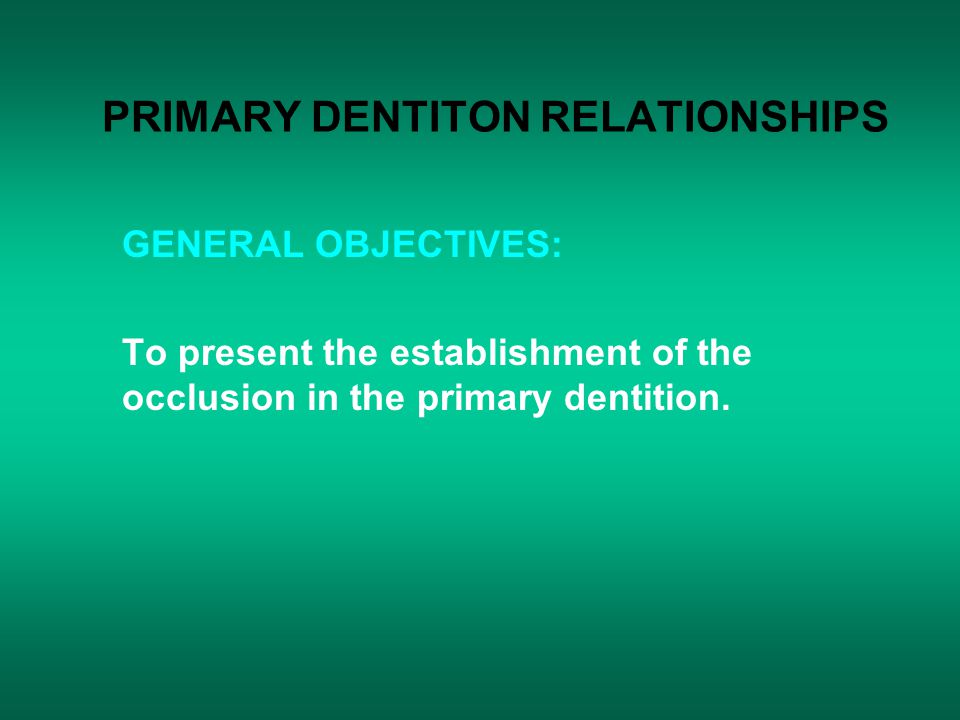 PRIMARY DENTITON RELATIONSHIPS

GENERAL OBJECTIVES:

To present the establishment of the occlusion in the primary dentition.